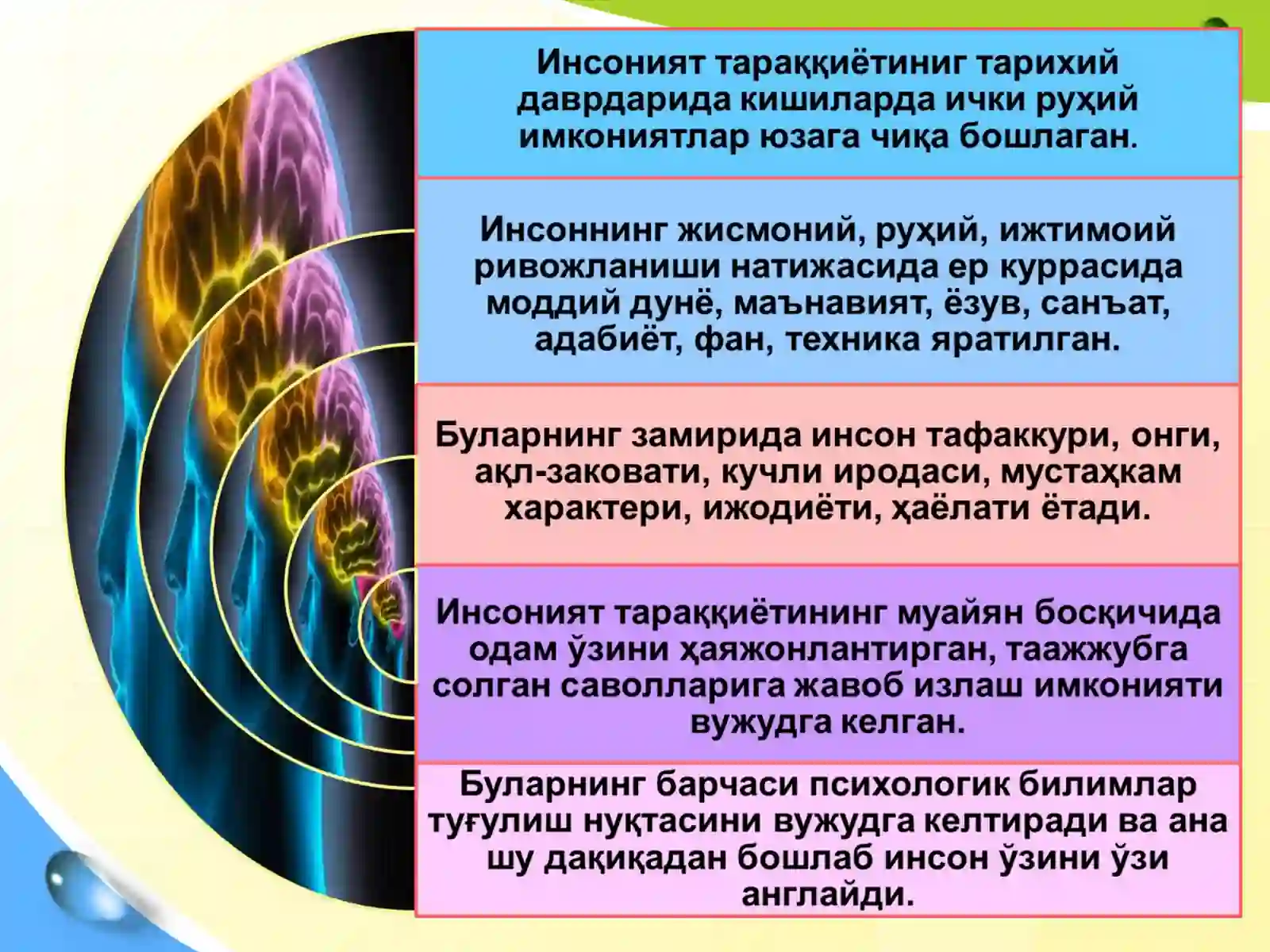 Инсоният тараққиётиниг тарихий даврдарида кишиларда ички руҳий имкониятлар юзага чиқа бошлаган.

Инсоннинг жисмоний, руҳий, ижтимоий ривожланиши натижасида ер куррасида моддий дунё, маънавият, ёзув, санъат, адабиёт, фан, техника яратилган.

Буларнинг замирида инсон тафаккури, онги, ақл-заковати, кучли иродаси, мустаҳкам характери, ижодиёти, ҳаёлати ётади.

Инсоният тараққиётининг муайян босқичида одам ўзини ҳаяжонлантирган, таажжубга солган саволларига жавоб излаш имконияти вужудга келган.

Буларнинг барчаси психологик билимлар туғулиш нуқтасини вужудга келтиради ва ана шу дақиқадан бошлаб инсон ўзини ўзи англайди.